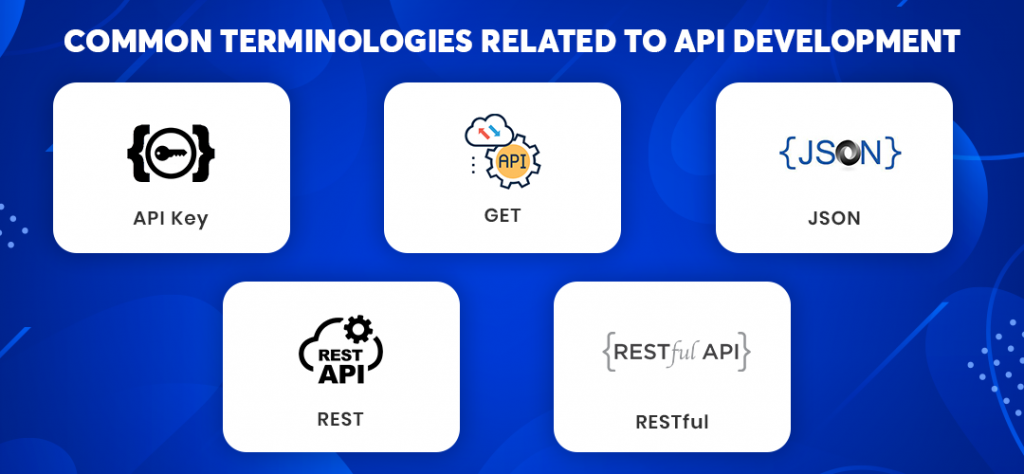 COMMON TERMINOLOGIES RELATED TO API DEVELOPMENT

API Key

API

GET

{JSON}

JSON

REST API

REST

{RESTful API}

RESTful